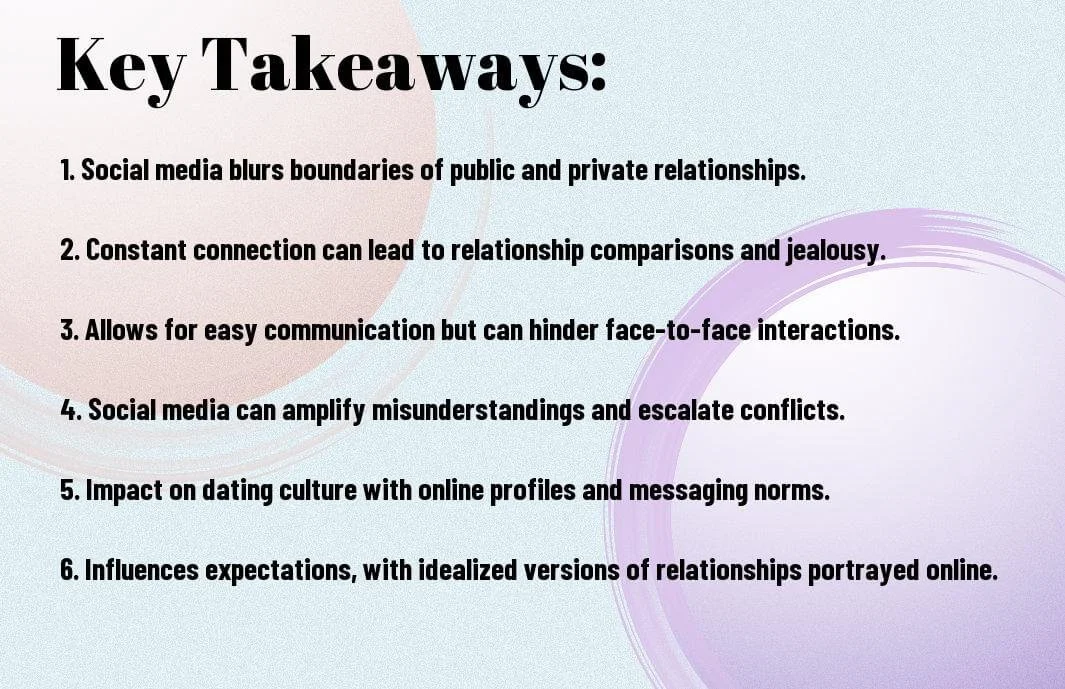 Key Takeaways:

1. Social media blurs boundaries of public and private relationships.

2. Constant connection can lead to relationship comparisons and jealousy.

3. Allows for easy communication but can hinder face-to-face interactions.

4. Social media can amplify misunderstandings and escalate conflicts.

5. Impact on dating culture with online profiles and messaging norms.

6. Influences expectations, with idealized versions of relationships portrayed online.